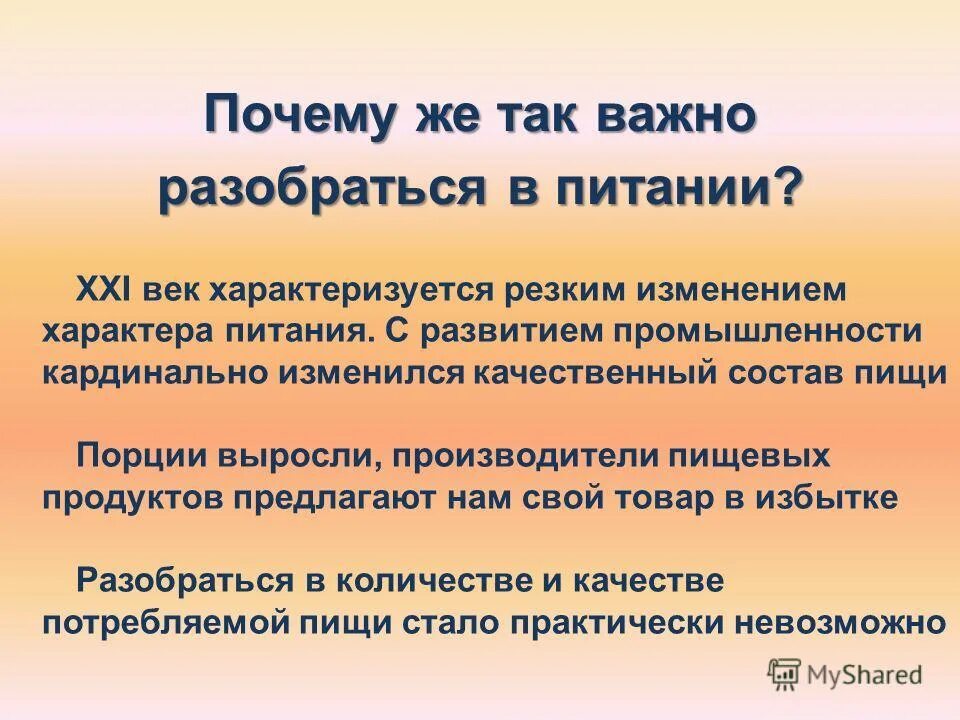 Почему же так важно разобраться в питании?

XXI век характеризуется резким изменением характера питания. С развитием промышленности кардинально изменился качественный состав пищи

Порции выросли, производители пищевых продуктов предлагают нам свой товар в избытке

Разобраться в количестве и качестве потребляемой пищи стало практически невозможно

MyShared